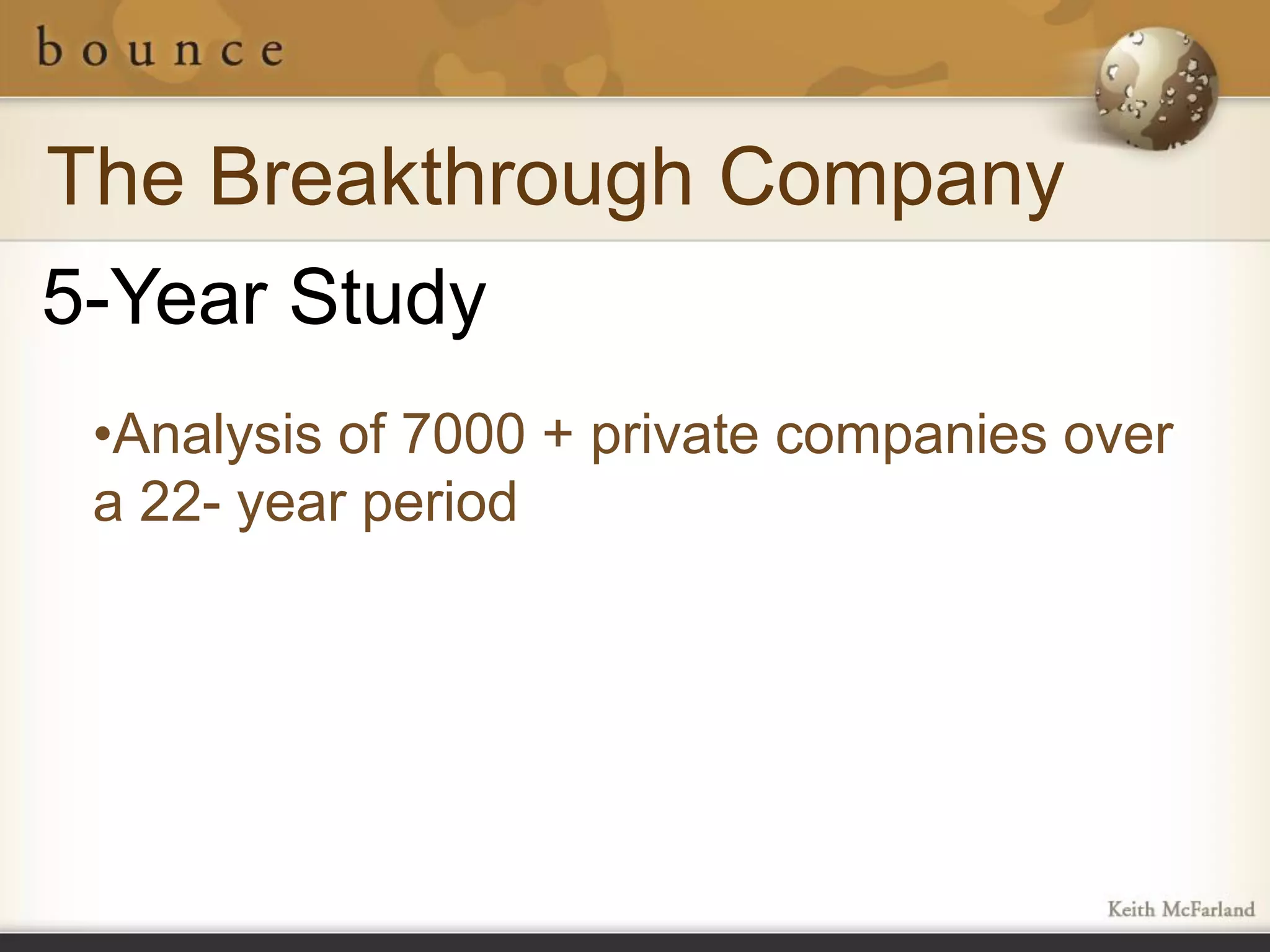 bounce

The Breakthrough Company

5-Year Study

•Analysis of 7000 + private companies over a 22- year period

Keith McFarland